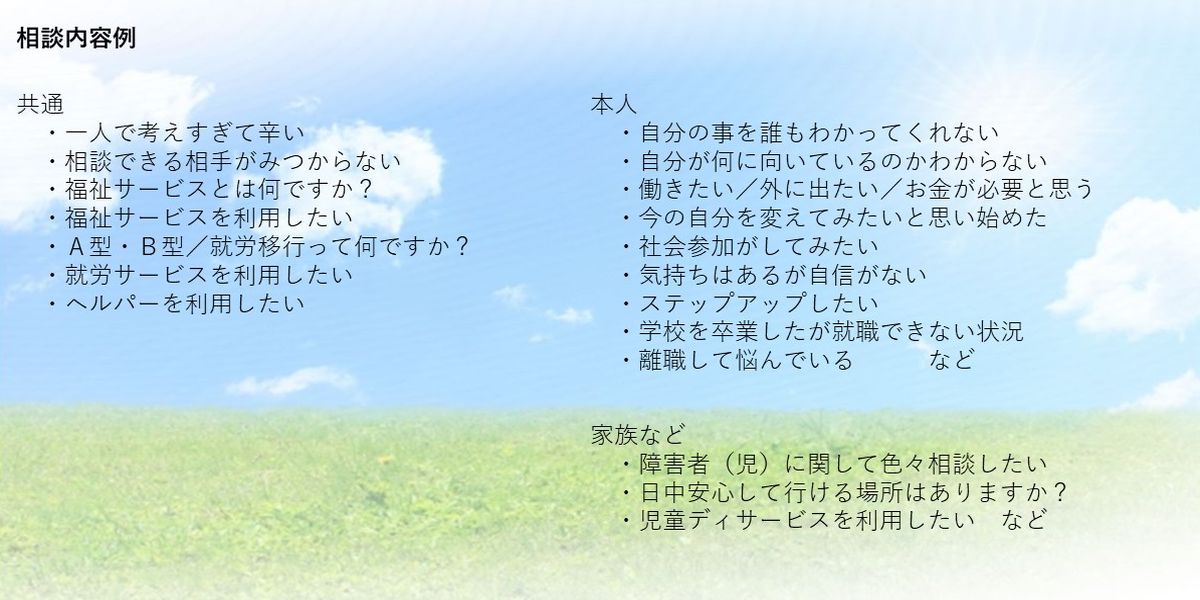 相談内容例

共通
・一人で考えすぎて辛い
・相談できる相手がみつからない
・福祉サービスとは何ですか？
・福祉サービスを利用したい
・Ａ型・Ｂ型／就労移行って何ですか？
・就労サービスを利用したい
・ヘルパーを利用したい

本人
・自分の事を誰もわかってくれない
・自分が何に向いているのかわからない
・働きたい／外に出たい／お金が必要と思う
・今の自分を変えてみたいと思い始めた
・社会参加がしてみたい
・気持ちはあるが自信がない
・ステップアップしたい
・学校を卒業したが就職できない状況
・離職して悩んでいる　など

家族など
・障害者（児）に関して色々相談したい
・日中安心して行ける場所はありますか？
・児童ディサービスを利用したい　など